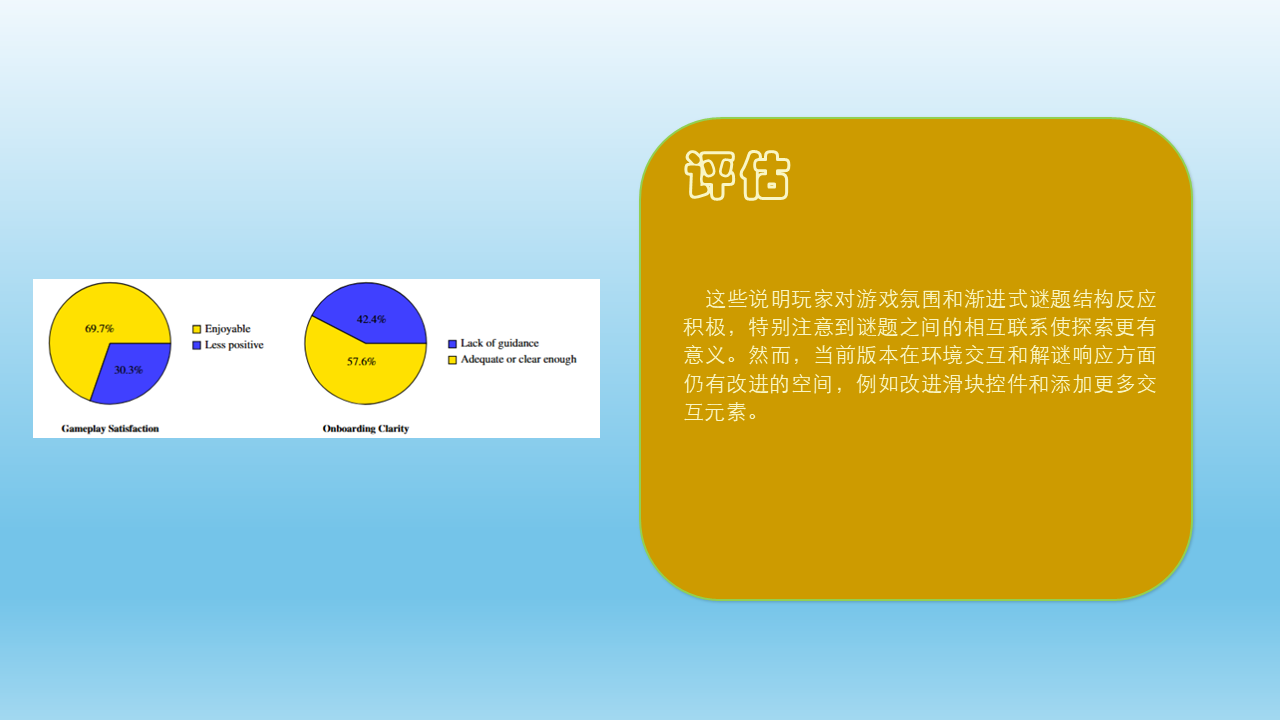 69.7%

30.3%

Enjoyable
Less positive

Gameplay Satisfaction

42.4%

57.6%

Lack of guidance
Adequate or clear enough

Onboarding Clarity

评估

这些说明玩家对游戏氛围和渐进式谜题结构反应积极，特别注意到谜题之间的相互联系使探索更有意义。然而，当前版本在环境交互和解谜响应方面仍有改进的空间，例如改进滑块控件和添加更多交互元素。